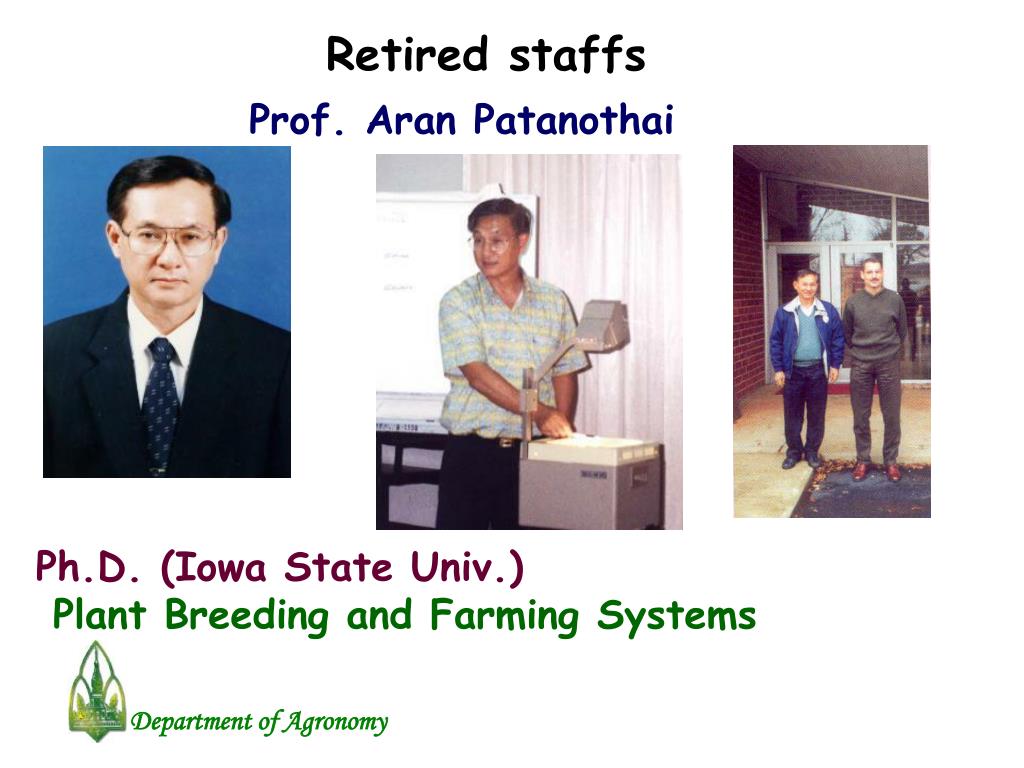 Retired staffs

Prof. Aran Patanothai

Ph.D. (Iowa State Univ.)
Plant Breeding and Farming Systems

Department of Agronomy